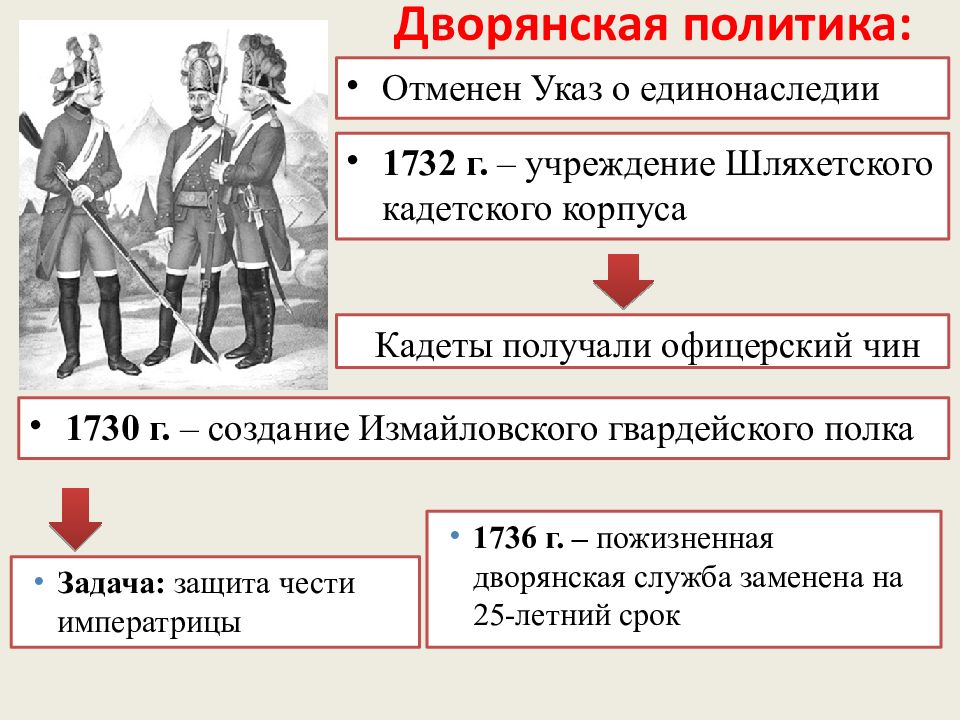 Дворянская политика:

• Отменен Указ о единонаследии

• 1732 г. – учреждение Шляхетского кадетского корпуса

Кадеты получали офицерский чин

• 1730 г. – создание Измайловского гвардейского полка

• Задача: защита чести императрицы

• 1736 г. – пожизненная дворянская служба заменена на 25-летний срок